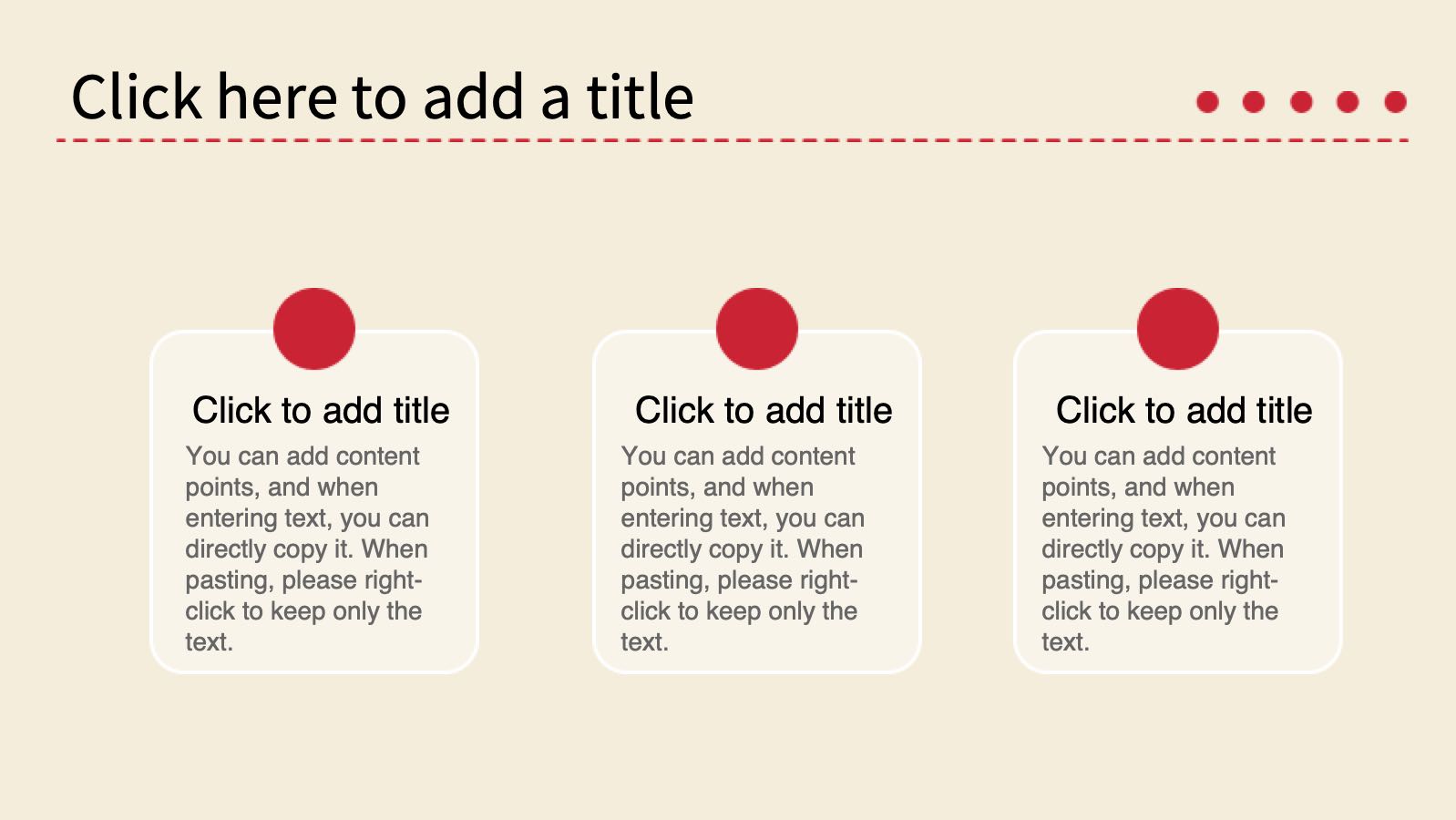 Click here to add a title

Click to add title

You can add content points, and when entering text, you can directly copy it. When pasting, please right-click to keep only the text.

Click to add title

You can add content points, and when entering text, you can directly copy it. When pasting, please right-click to keep only the text.

Click to add title

You can add content points, and when entering text, you can directly copy it. When pasting, please right-click to keep only the text.